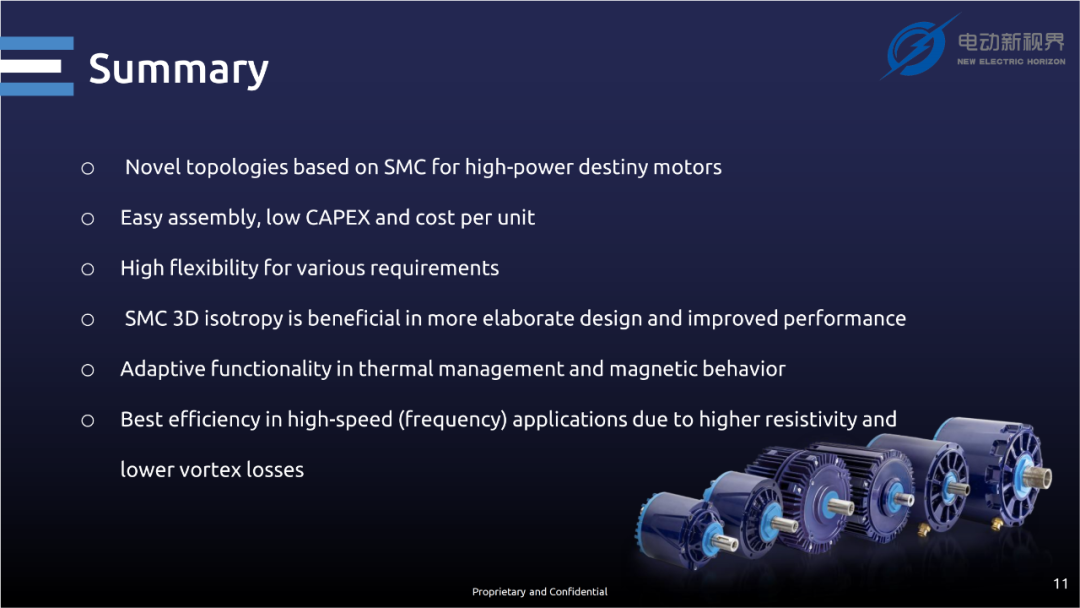 Summary

电动新视界
NEW ELECTRIC HORIZON

○ Novel topologies based on SMC for high-power destiny motors

○ Easy assembly, low CAPEX and cost per unit

○ High flexibility for various requirements

○ SMC 3D isotropy is beneficial in more elaborate design and improved performance

○ Adaptive functionality in thermal management and magnetic behavior

○ Best efficiency in high-speed (frequency) applications due to higher resistivity and lower vortex losses

Proprietary and Confidential

11